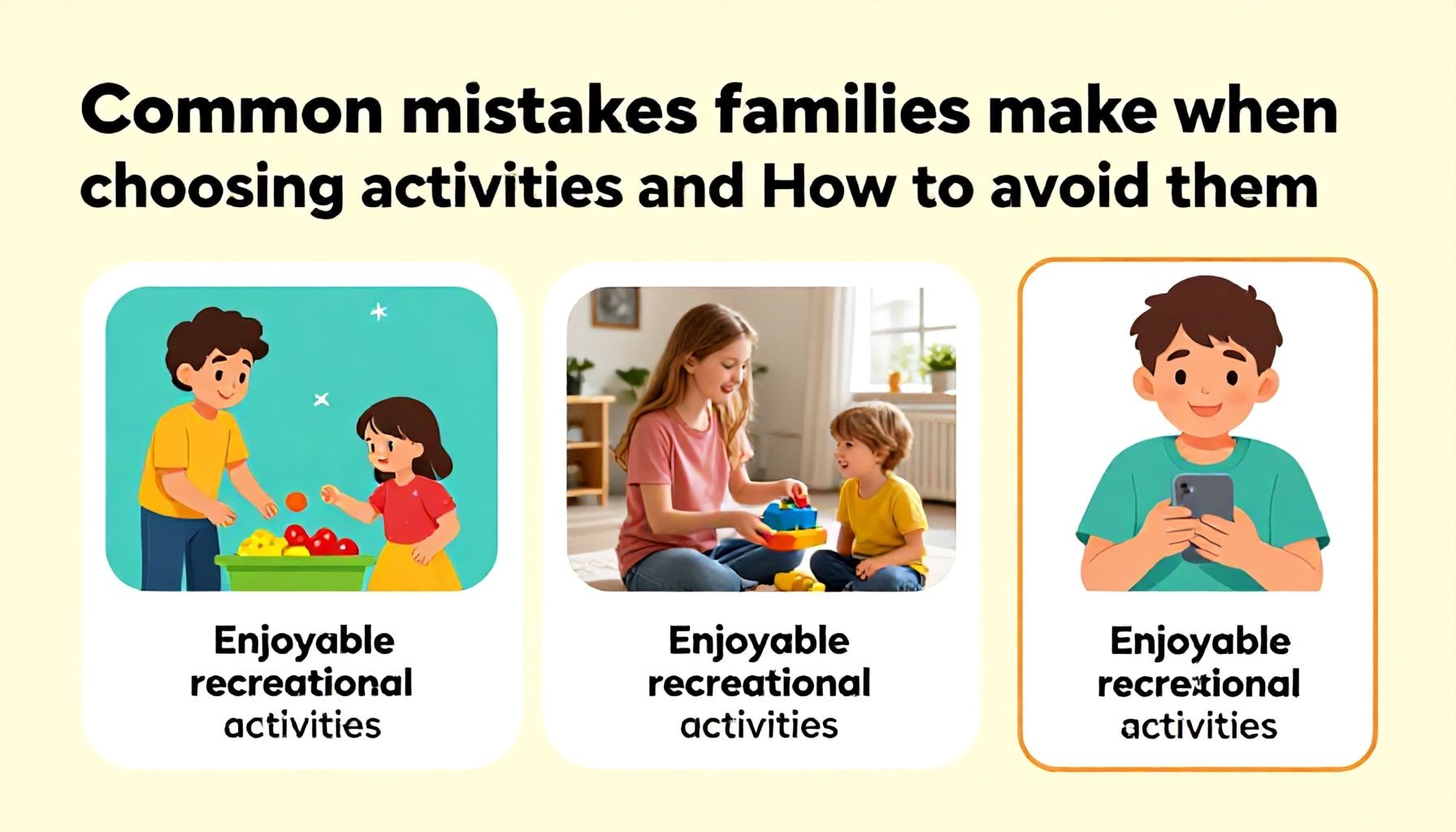 Common mistakes families make when choosing activities and How to avoid them

Enjoyable recreational activities

Enjoyable recreational activities

Enjoyable recreational activities